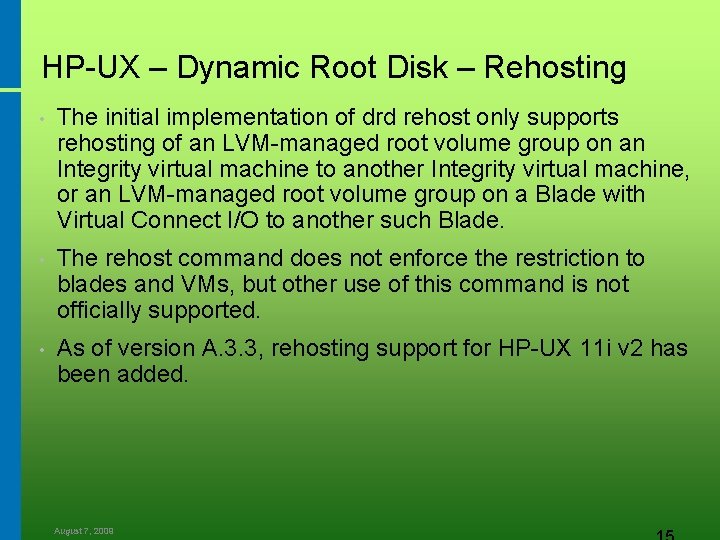 HP-UX – Dynamic Root Disk – Rehosting

• The initial implementation of drd rehost only supports rehosting of an LVM-managed root volume group on an Integrity virtual machine to another Integrity virtual machine, or an LVM-managed root volume group on a Blade with Virtual Connect I/O to another such Blade.

• The rehost command does not enforce the restriction to blades and VMs, but other use of this command is not officially supported.

• As of version A.3.3, rehosting support for HP-UX 11i v2 has been added.

August 7, 2009

15